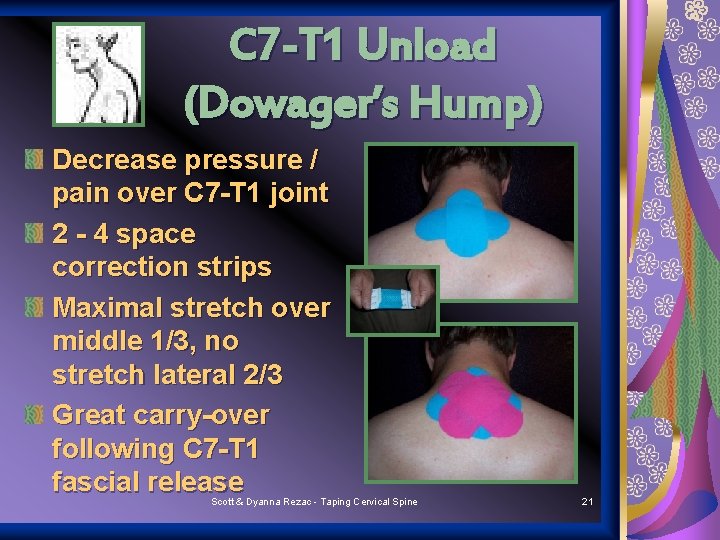 C7-T1 Unload (Dowager's Hump)

Decrease pressure / pain over C7-T1 joint

2 - 4 space correction strips

Maximal stretch over middle 1/3, no stretch lateral 2/3

Great carry-over following C7-T1 fascial release

Scott & Dyanna Rezac - Taping Cervical Spine

21